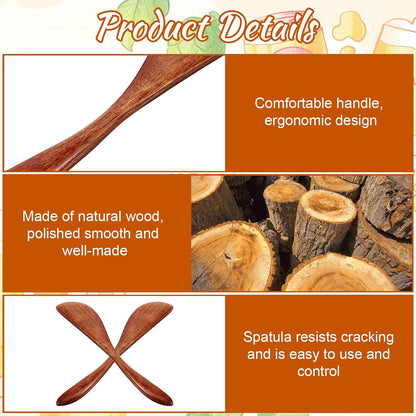 Product Details

Comfortable handle, ergonomic design

Made of natural wood, polished smooth and well-made

Spatula resists cracking and is easy to use and control